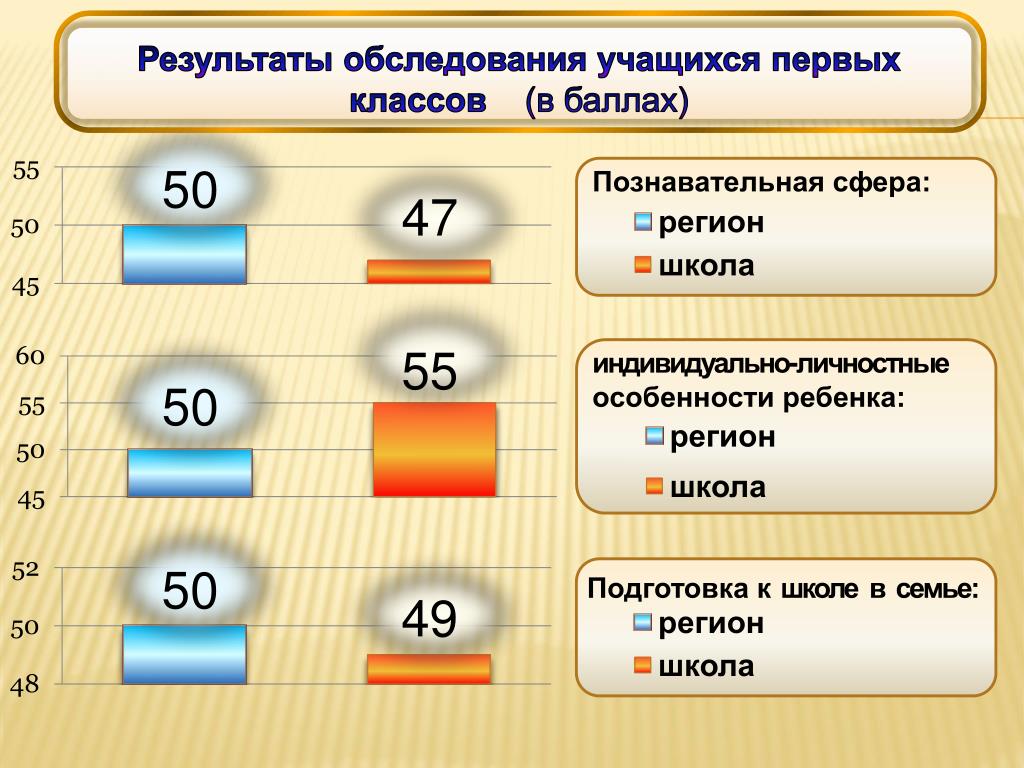 Результаты обследования учащихся первых классов (в баллах)

55
50
45

50

47

Познавательная сфера:
регион
школа

60
55
50
45

50

55

индивидуально-личностные особенности ребенка:
регион
школа

52
50
48

50

49

Подготовка к школе в семье:
регион
школа